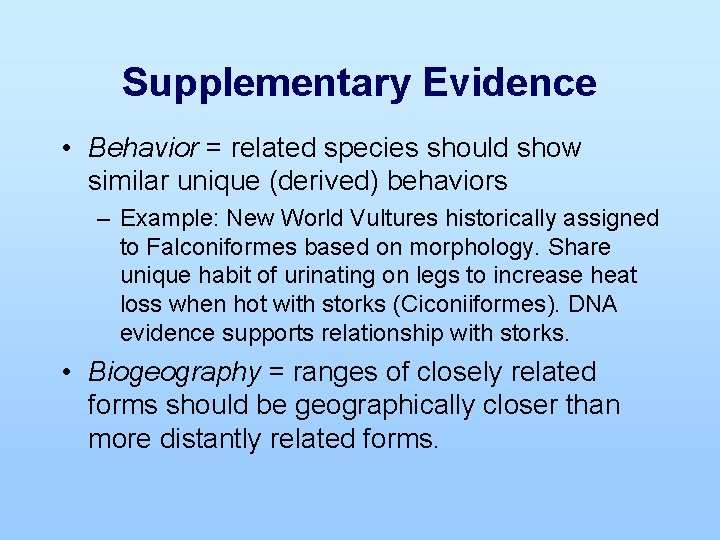 Supplementary Evidence

• Behavior = related species should show similar unique (derived) behaviors

– Example: New World Vultures historically assigned to Falconiformes based on morphology. Share unique habit of urinating on legs to increase heat loss when hot with storks (Ciconiiformes). DNA evidence supports relationship with storks.

• Biogeography = ranges of closely related forms should be geographically closer than more distantly related forms.